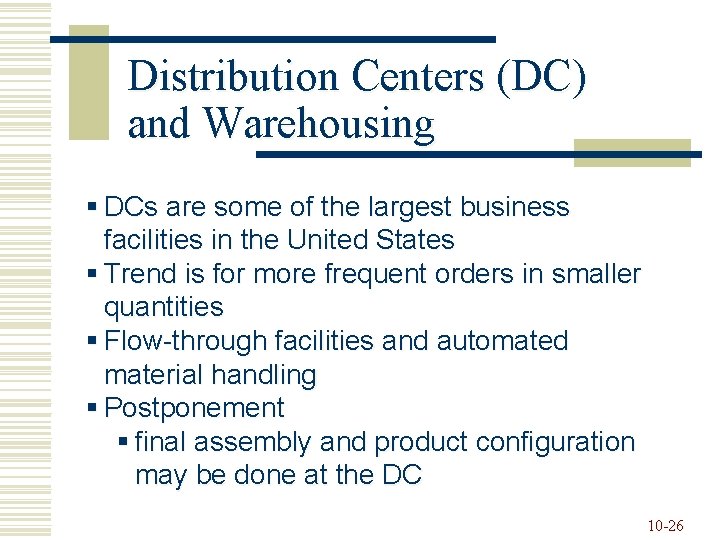 Distribution Centers (DC) and Warehousing

▪ DCs are some of the largest business facilities in the United States
▪ Trend is for more frequent orders in smaller quantities
▪ Flow-through facilities and automated material handling
▪ Postponement
  ▪ final assembly and product configuration may be done at the DC

10-26